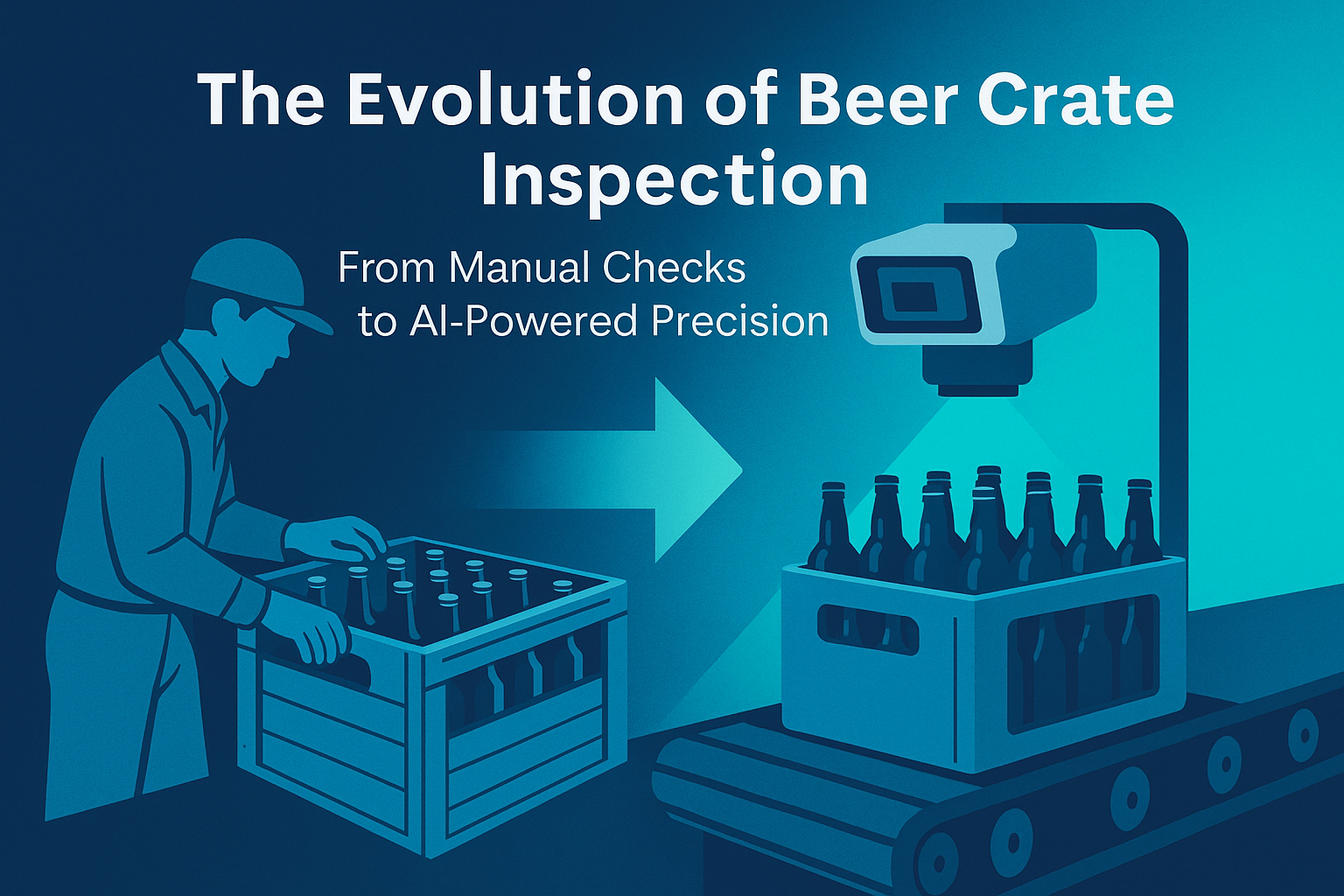 The Evolution of Beer Crate Inspection

From Manual Checks to AI-Powered Precision